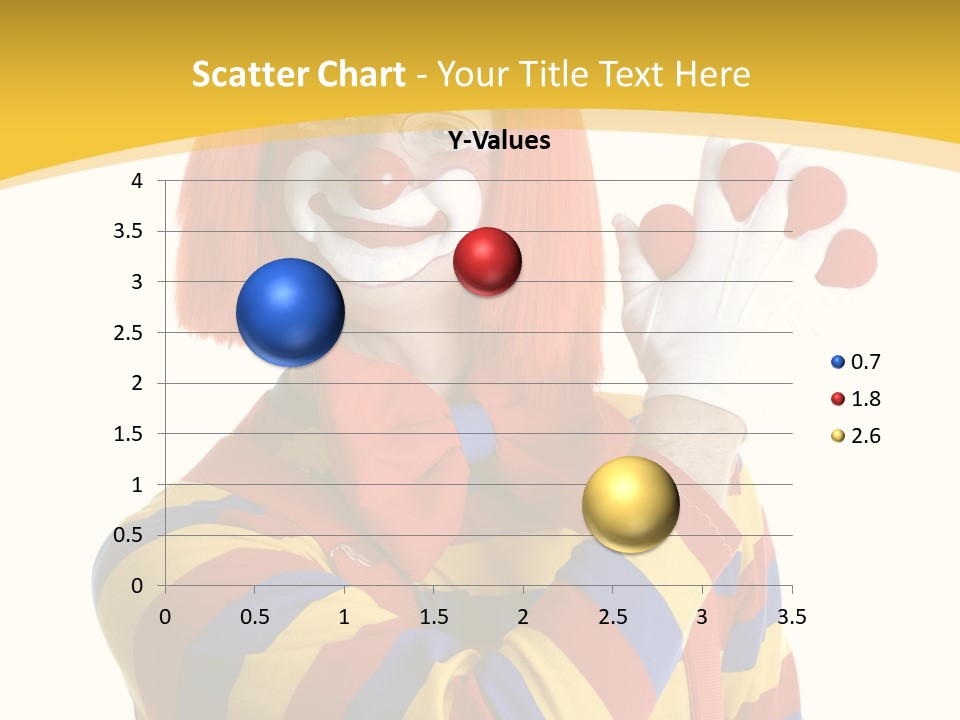 Scatter Chart - Your Title Text Here

Y-Values

4
3.5
3
2.5
2
1.5
1
0.5
0

0 0.5 1 1.5 2 2.5 3 3.5

0.7
1.8
2.6